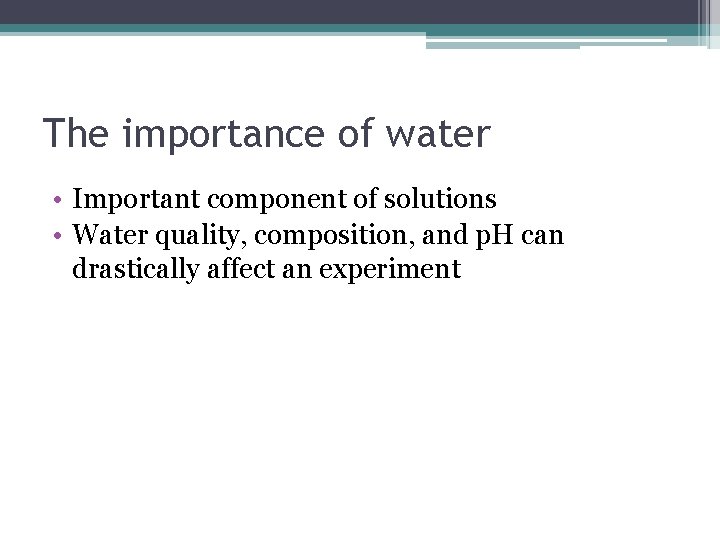 The importance of water

• Important component of solutions
• Water quality, composition, and pH can drastically affect an experiment